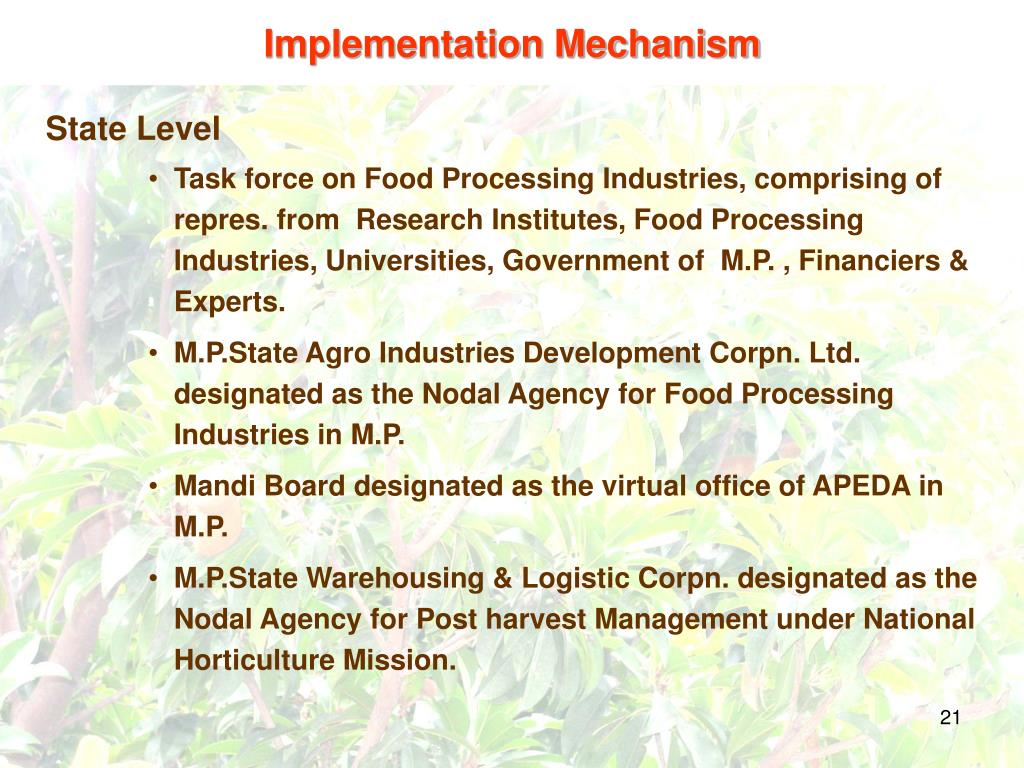 Implementation Mechanism

State Level

• Task force on Food Processing Industries, comprising of repres. from Research Institutes, Food Processing Industries, Universities, Government of M.P. , Financiers & Experts.

• M.P.State Agro Industries Development Corpn. Ltd. designated as the Nodal Agency for Food Processing Industries in M.P.

• Mandi Board designated as the virtual office of APEDA in M.P.

• M.P.State Warehousing & Logistic Corpn. designated as the Nodal Agency for Post harvest Management under National Horticulture Mission.

21